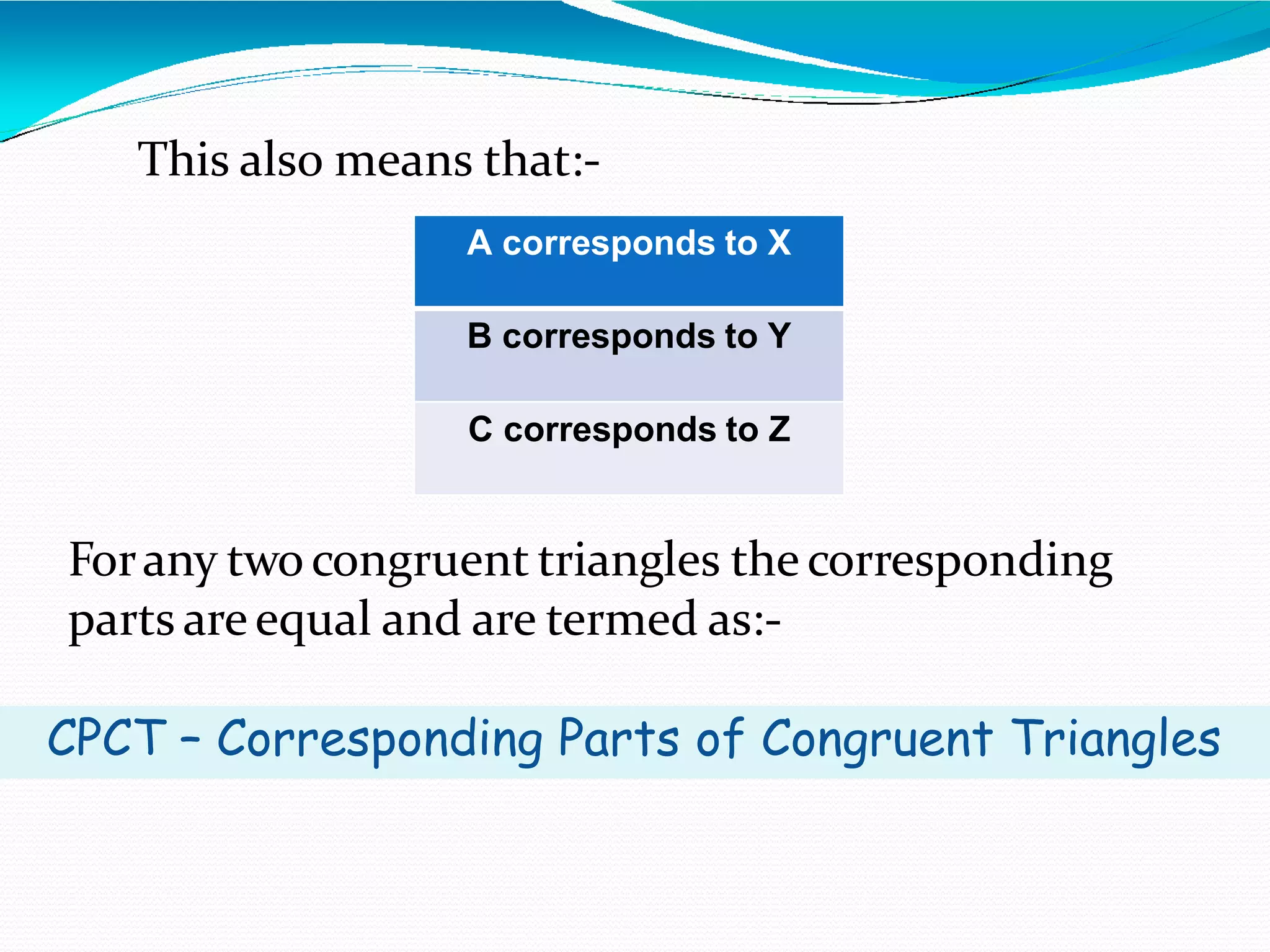 This also means that:-

| A corresponds to X |
|---|
| B corresponds to Y |
| C corresponds to Z |

For any two congruent triangles the corresponding parts are equal and are termed as:-

CPCT – Corresponding Parts of Congruent Triangles